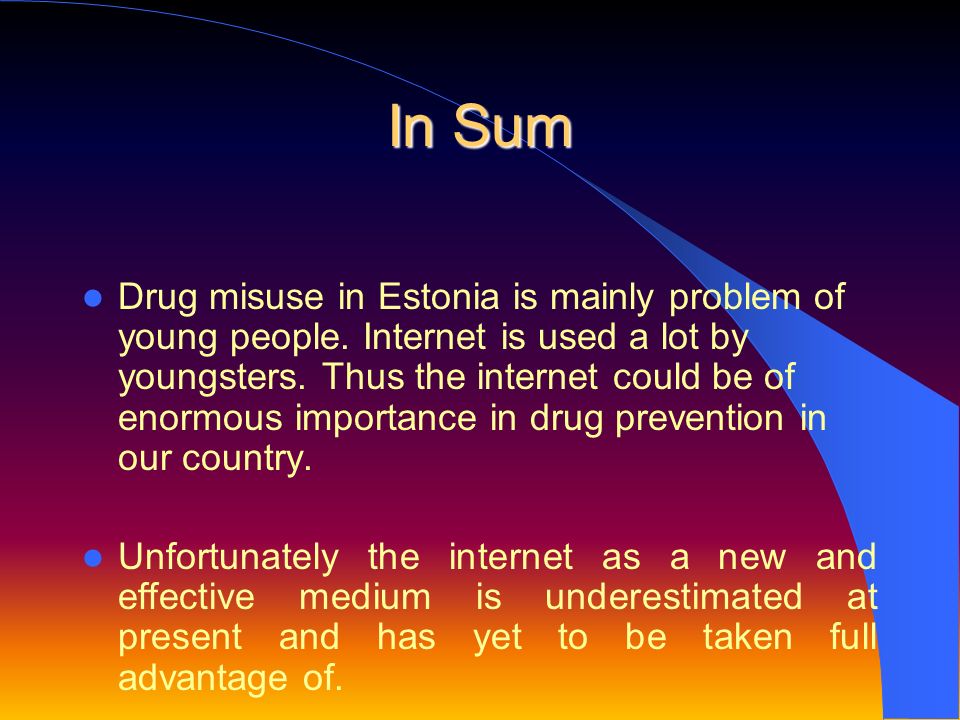 In Sum

- Drug misuse in Estonia is mainly problem of young people. Internet is used a lot by youngsters. Thus the internet could be of enormous importance in drug prevention in our country.

- Unfortunately the internet as a new and effective medium is underestimated at present and has yet to be taken full advantage of.